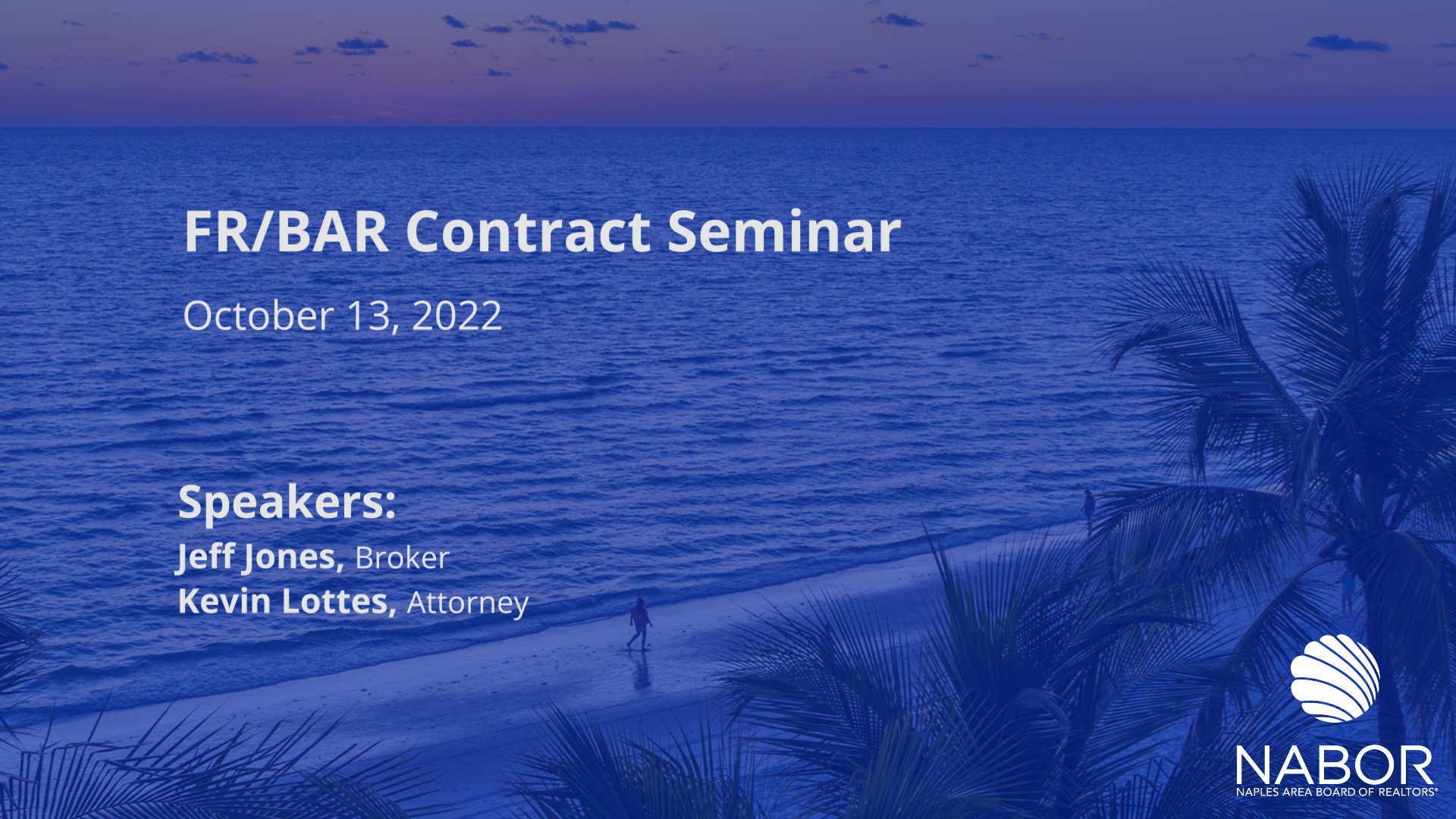 FR/BAR Contract Seminar

October 13, 2022

Speakers:
Jeff Jones, Broker
Kevin Lottes, Attorney

NABOR
NAPLES AREA BOARD OF REALTORS®